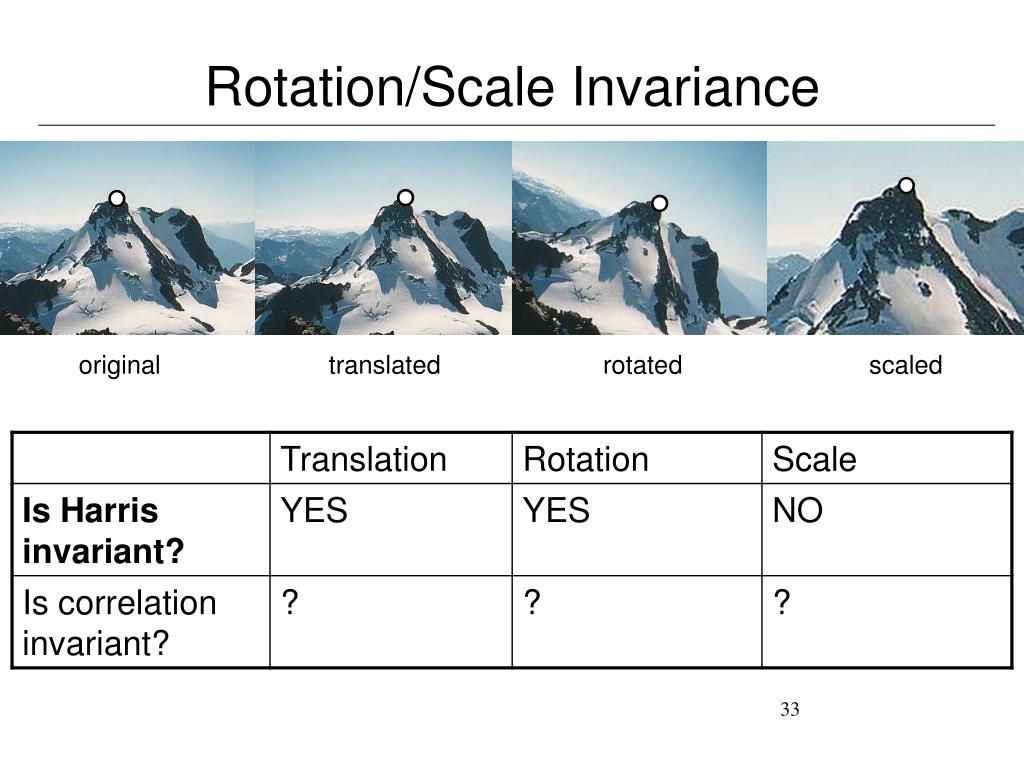 Rotation/Scale Invariance

original translated rotated scaled

| | Translation | Rotation | Scale |
|---|---|---|---|
| **Is Harris invariant?** | YES | YES | NO |
| Is correlation invariant? | ? | ? | ? |

33